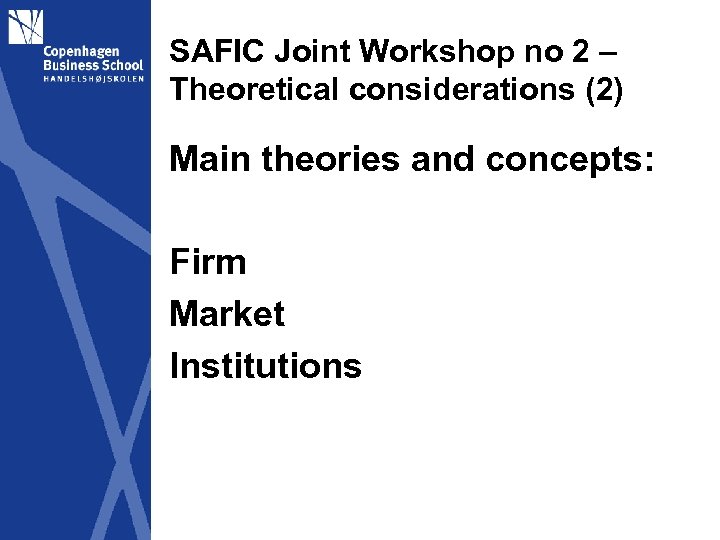 Copenhagen
Business School
HANDELSHØJSKOLEN

SAFIC Joint Workshop no 2 – Theoretical considerations (2)

Main theories and concepts:

Firm
Market
Institutions